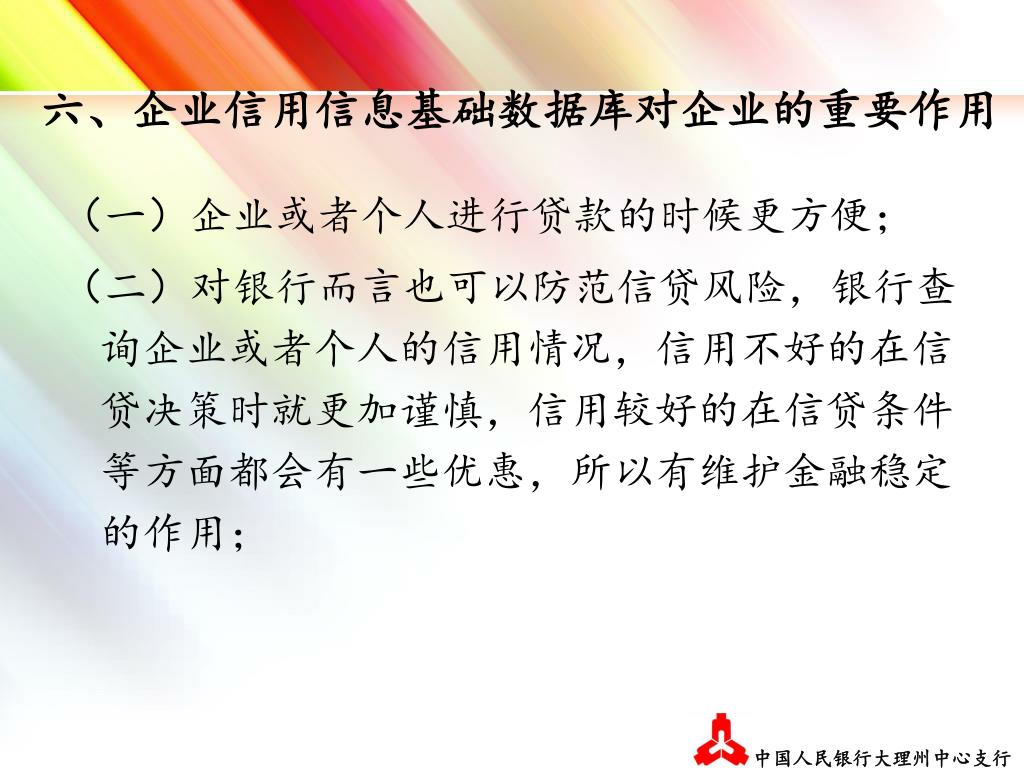 六、企业信用信息基础数据库对企业的重要作用

（一）企业或者个人进行贷款的时候更方便；

（二）对银行而言也可以防范信贷风险，银行查询企业或者个人的信用情况，信用不好的在信贷决策时就更加谨慎，信用较好的在信贷条件等方面都会有一些优惠，所以有维护金融稳定的作用；

中国人民银行大理州中心支行